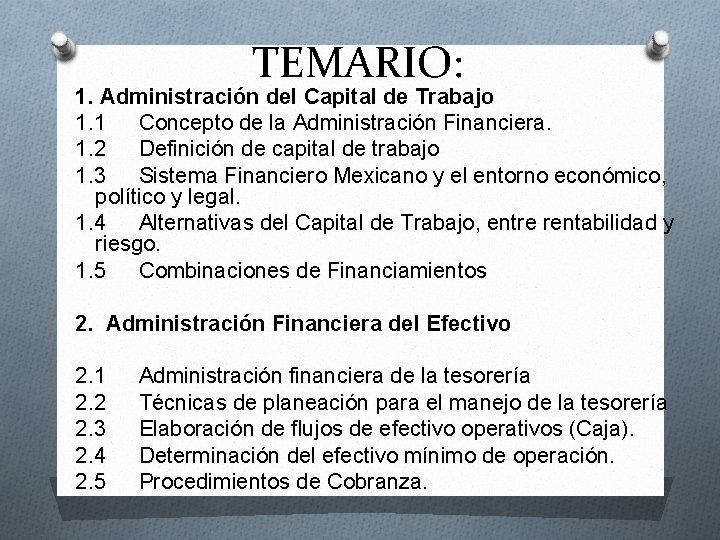 TEMARIO:

1. Administración del Capital de Trabajo

1.1 Concepto de la Administración Financiera.

1.2 Definición de capital de trabajo

1.3 Sistema Financiero Mexicano y el entorno económico, político y legal.

1.4 Alternativas del Capital de Trabajo, entre rentabilidad y riesgo.

1.5 Combinaciones de Financiamientos

2. Administración Financiera del Efectivo

2.1 Administración financiera de la tesorería

2.2 Técnicas de planeación para el manejo de la tesorería

2.3 Elaboración de flujos de efectivo operativos (Caja).

2.4 Determinación del efectivo mínimo de operación.

2.5 Procedimientos de Cobranza.